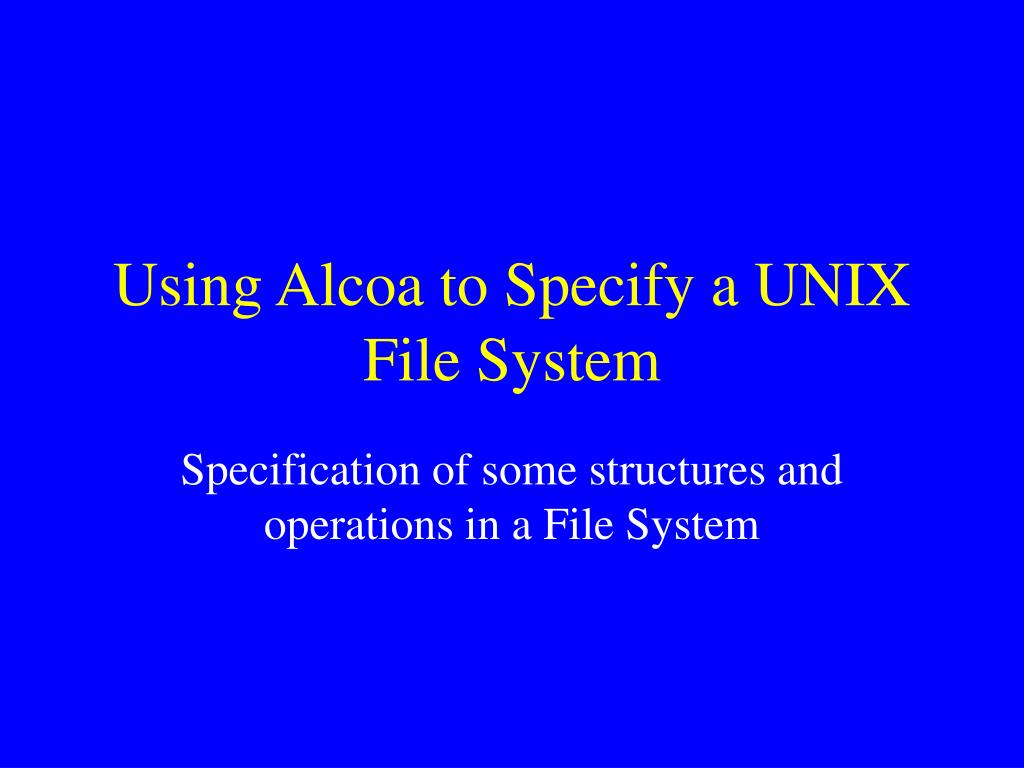 Using Alcoa to Specify a UNIX File System

Specification of some structures and operations in a File System